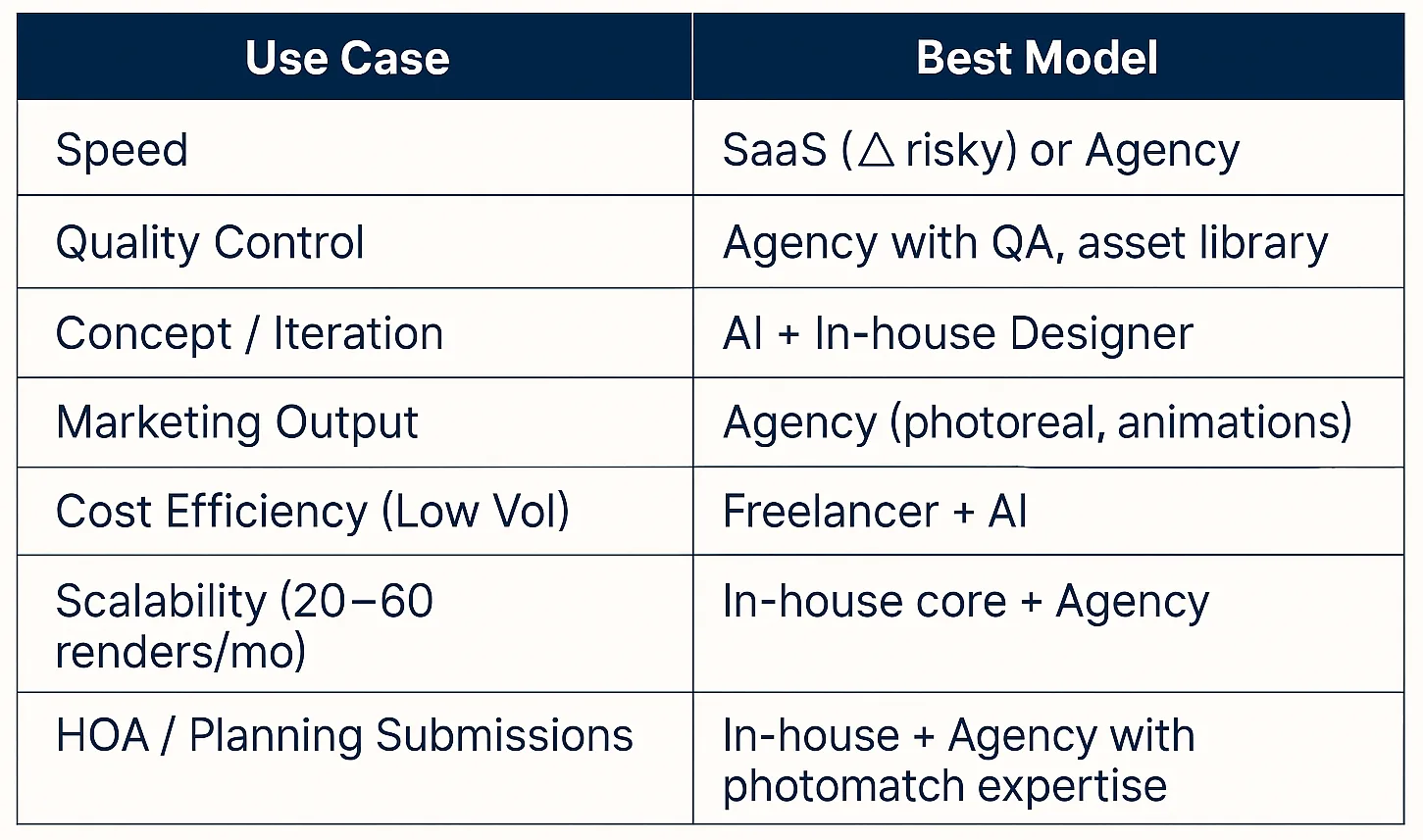 | Use Case | Best Model |
|---|---|
| Speed | SaaS (△ risky) or Agency |
| Quality Control | Agency with QA, asset library |
| Concept / Iteration | AI + In-house Designer |
| Marketing Output | Agency (photoreal, animations) |
| Cost Efficiency (Low Vol) | Freelancer + AI |
| Scalability (20–60 renders/mo) | In-house core + Agency |
| HOA / Planning Submissions | In-house + Agency with photomatch expertise |